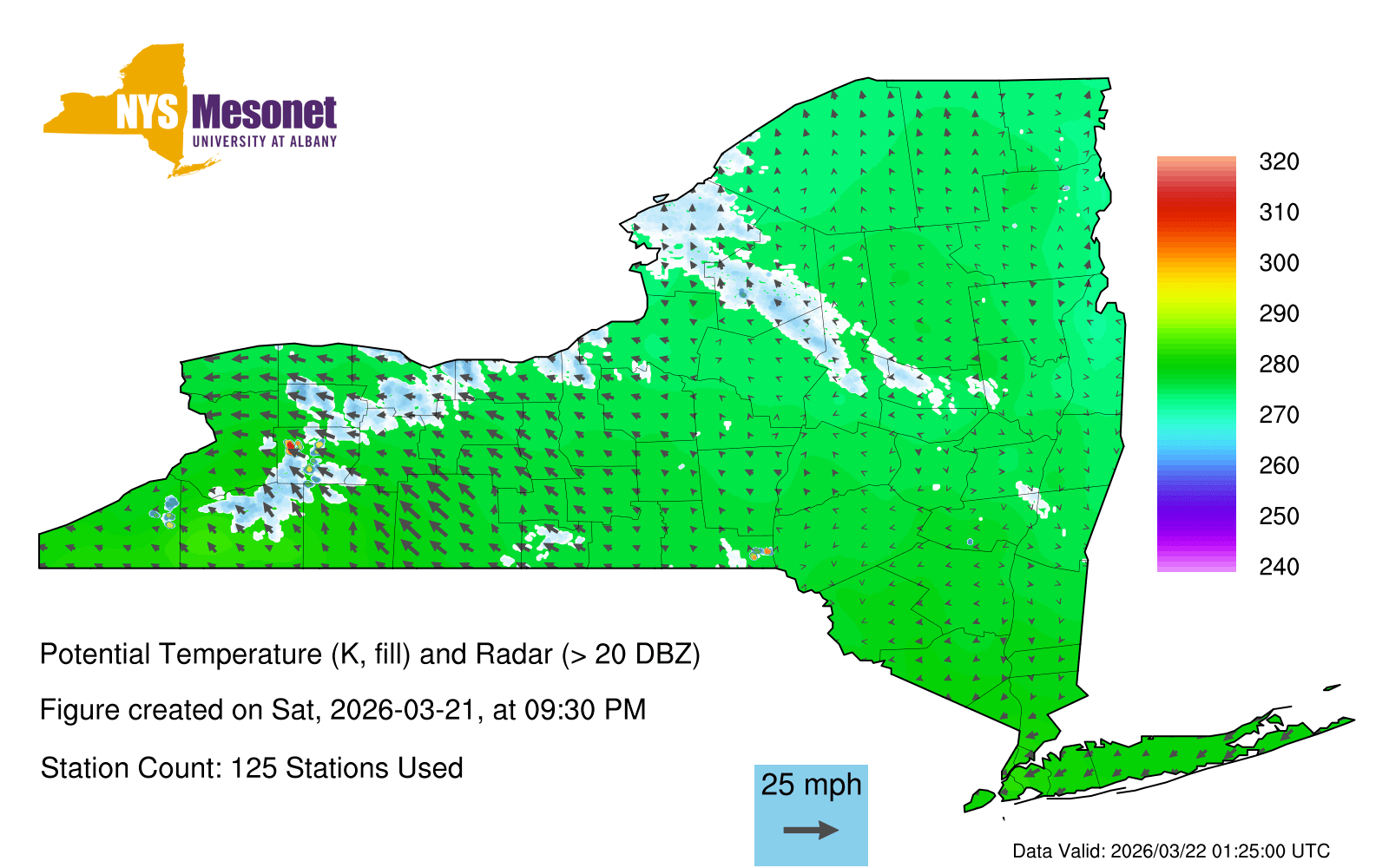 NYS Mesonet
UNIVERSITY AT ALBANY

320
310
300
290
280
270
260
250
240

Potential Temperature (K, fill) and Radar (> 20 DBZ)

Figure created on Sat, 2026-03-21, at 09:30 PM

Station Count: 125 Stations Used

25 mph

Data Valid: 2026/03/22 01:25:00 UTC